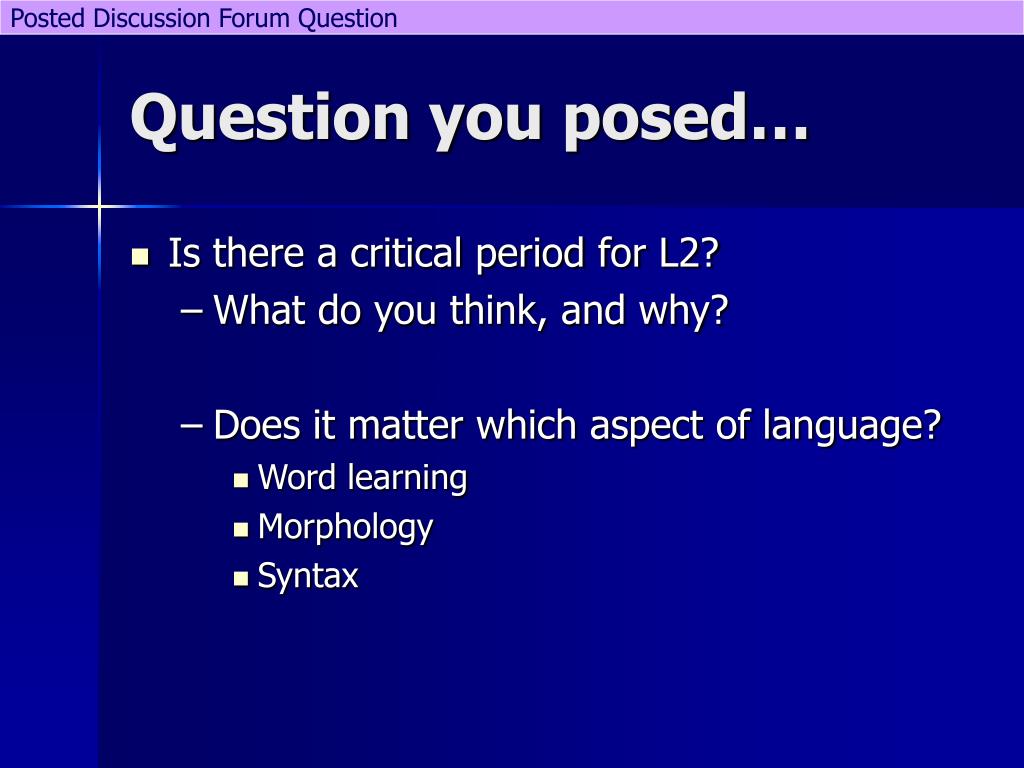 Posted Discussion Forum Question

Question you posed…

Is there a critical period for L2?
– What do you think, and why?

– Does it matter which aspect of language?
Word learning
Morphology
Syntax